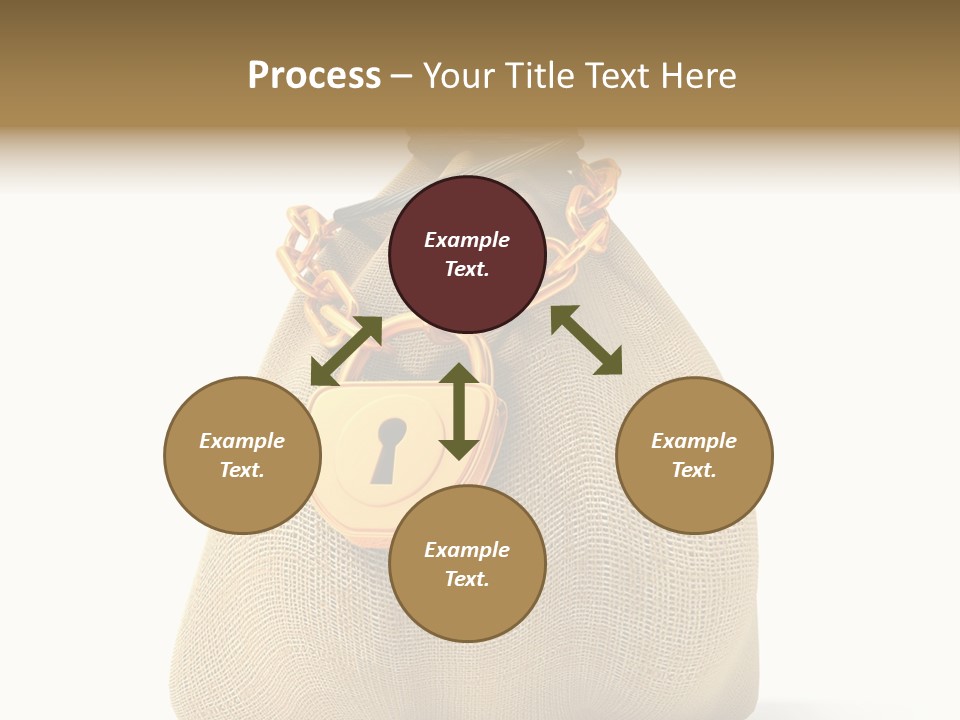 Process – Your Title Text Here

Example Text.

Example Text.

Example Text.

Example Text.